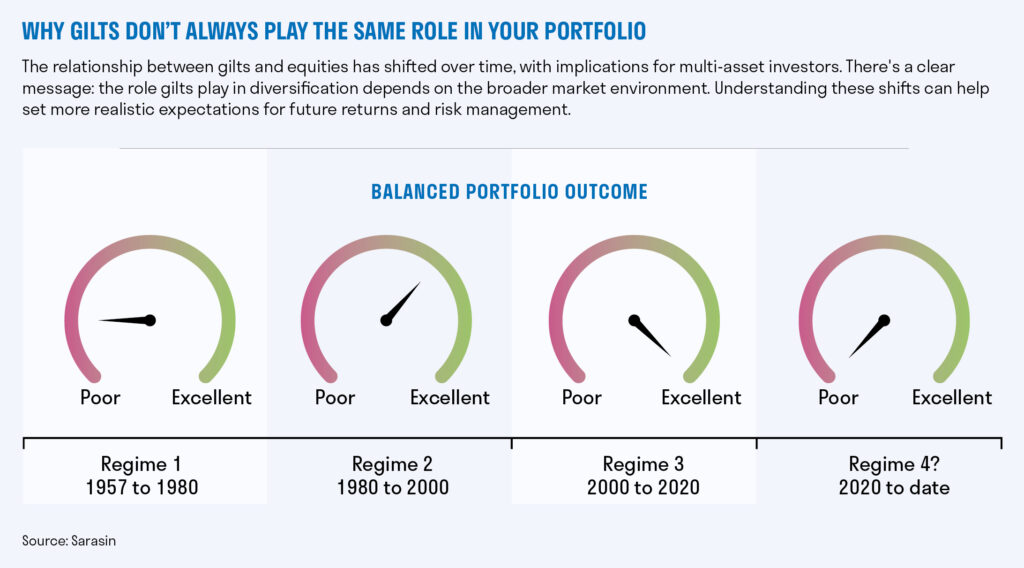 WHY GILTS DON'T ALWAYS PLAY THE SAME ROLE IN YOUR PORTFOLIO

The relationship between gilts and equities has shifted over time, with implications for multi-asset investors. There's a clear message: the role gilts play in diversification depends on the broader market environment. Understanding these shifts can help set more realistic expectations for future returns and risk management.

BALANCED PORTFOLIO OUTCOME

Poor Excellent

Poor Excellent

Poor Excellent

Poor Excellent

Regime 1
1957 to 1980

Regime 2
1980 to 2000

Regime 3
2000 to 2020

Regime 4?
2020 to date

Source: Sarasin